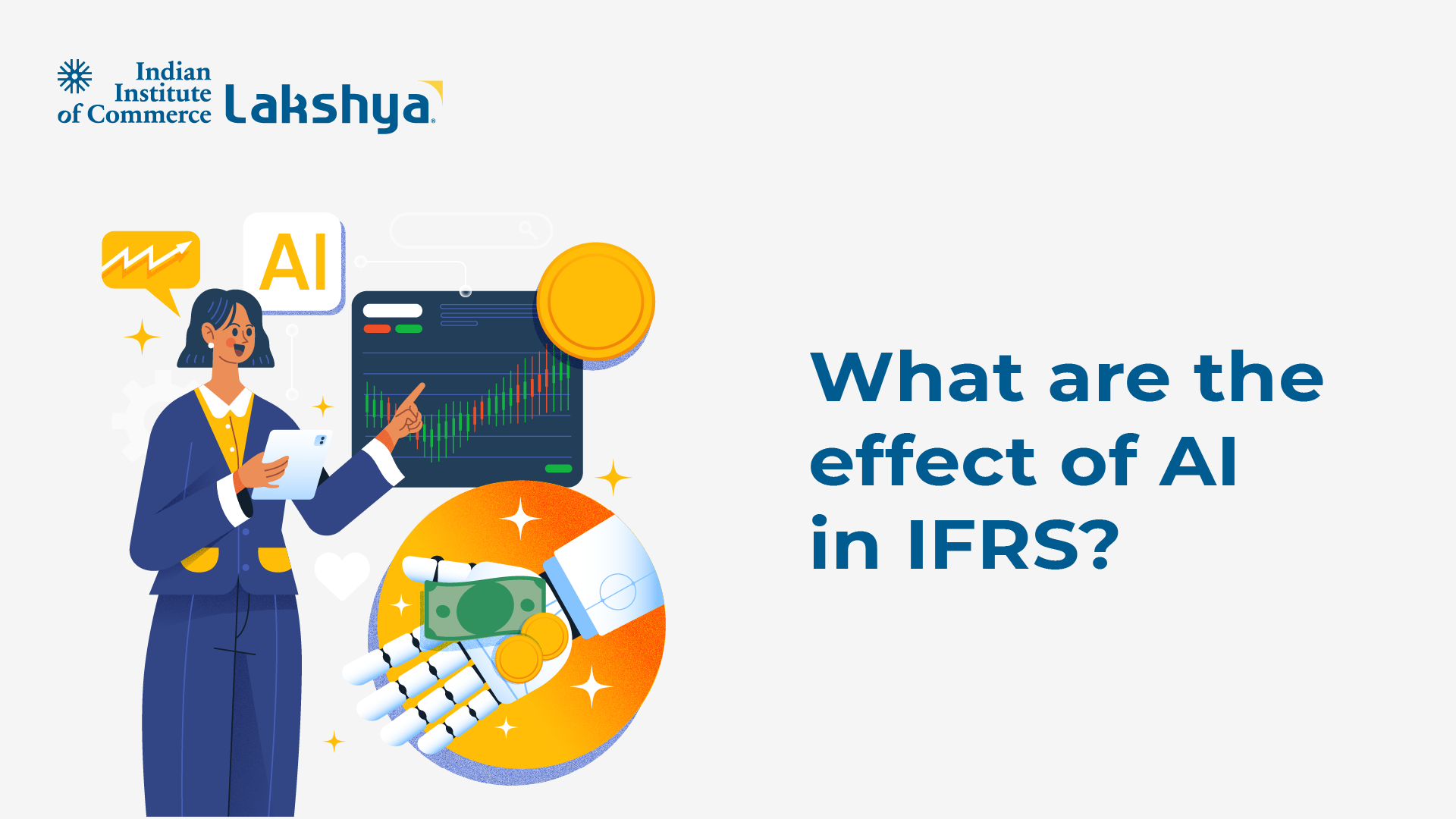 Indian Institute of Commerce Lakshya

AI

What are the effect of AI in IFRS?